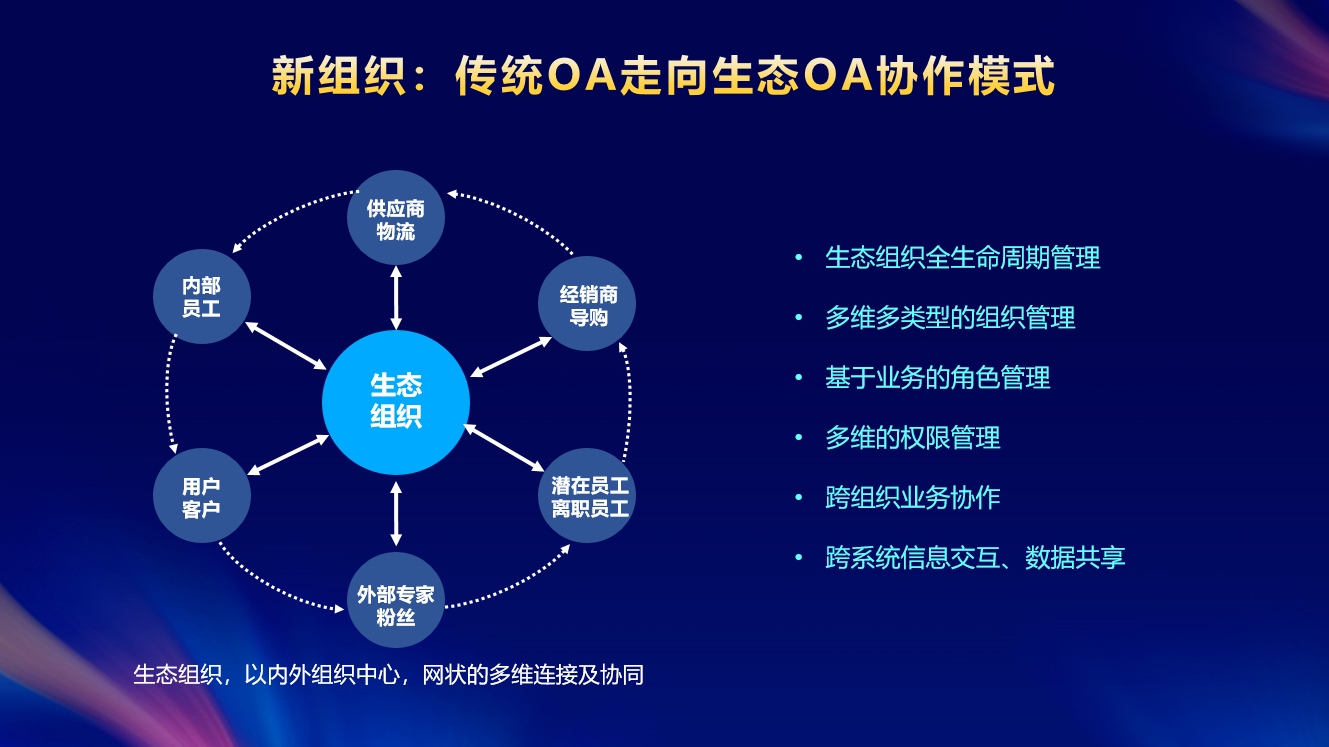 新组织：传统OA走向生态OA协作模式

供应商
物流

内部
员工

经销商
导购

生态
组织

用户
客户

潜在员工
离职员工

外部专家
粉丝

生态组织，以内外组织中心，网状的多维连接及协同

• 生态组织全生命周期管理
• 多维多类型的组织管理
• 基于业务的角色管理
• 多维的权限管理
• 跨组织业务协作
• 跨系统信息交互、数据共享